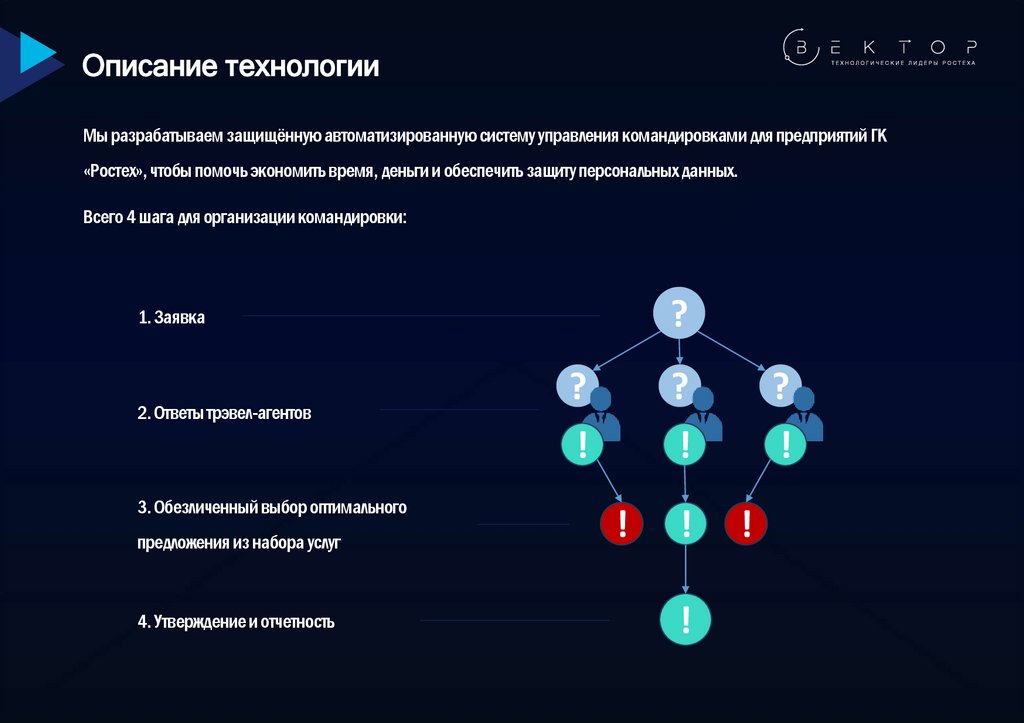 Описание технологии

ВЕКТОР
ТЕХНОЛОГИЧЕСКИЕ ЛИДЕРЫ РОСТЕХА

Мы разрабатываем защищённую автоматизированную систему управления командировками для предприятий ГК «Ростех», чтобы помочь экономить время, деньги и обеспечить защиту персональных данных.

Всего 4 шага для организации командировки:

1. Заявка

2. Ответы трэвел-агентов

3. Обезличенный выбор оптимального предложения из набора услуг

4. Утверждение и отчетность

?
?
?
?
!
!
!
!
!
!
!